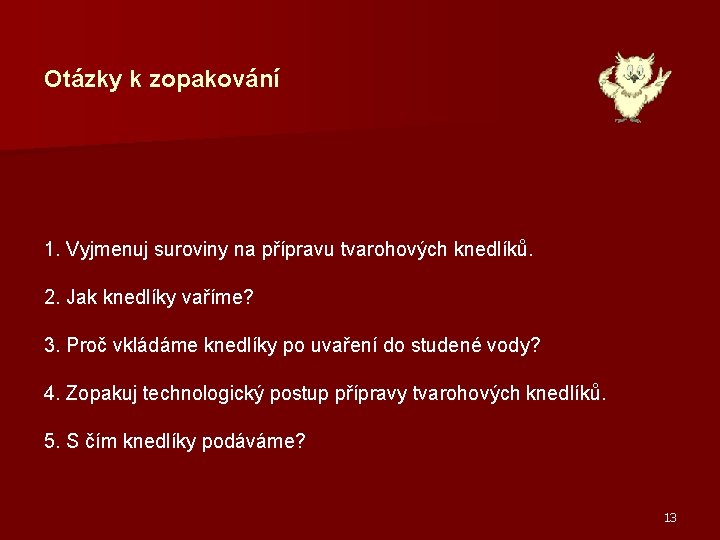 Otázky k zopakování

1. Vyjmenuj suroviny na přípravu tvarohových knedlíků.

2. Jak knedlíky vaříme?

3. Proč vkládáme knedlíky po uvaření do studené vody?

4. Zopakuj technologický postup přípravy tvarohových knedlíků.

5. S čím knedlíky podáváme?

13